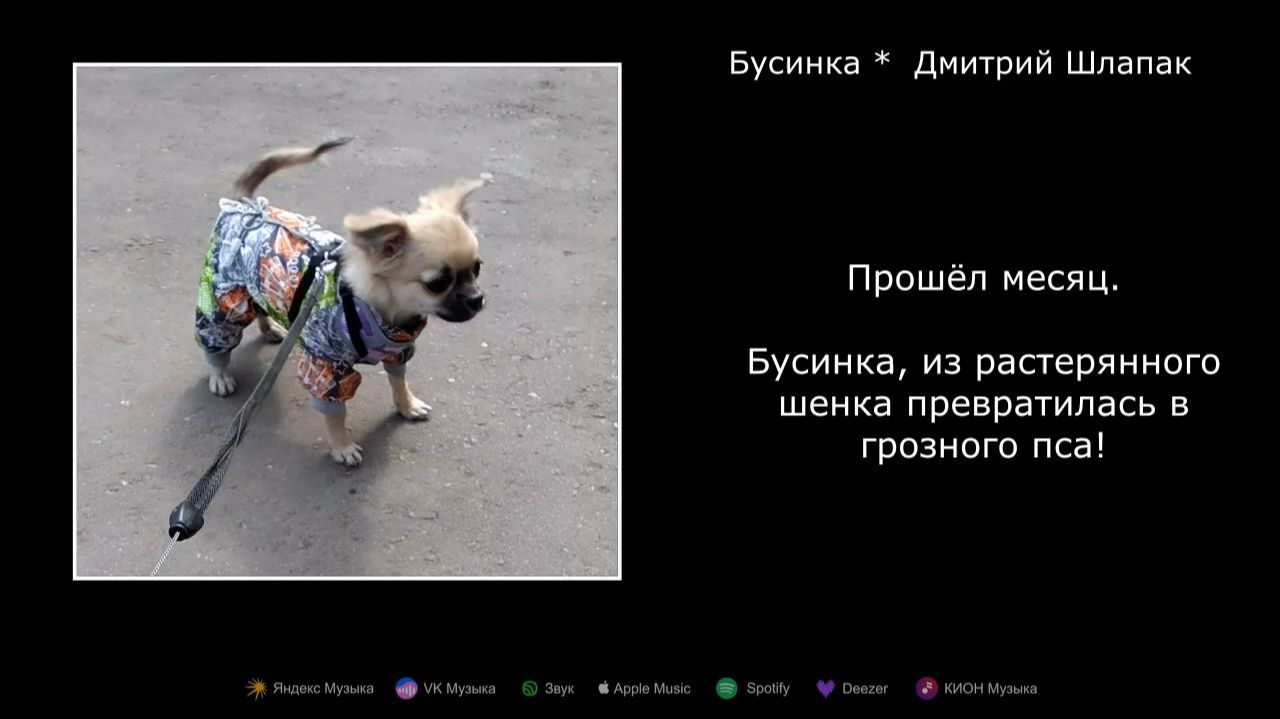 Бусинка * Дмитрий Шлапак

Прошёл месяц.

Бусинка, из растерянного шенка превратилась в грозного пса!

Яндекс Музыка VK Музыка Звук Apple Music Spotify Deezer КИОН Музыка